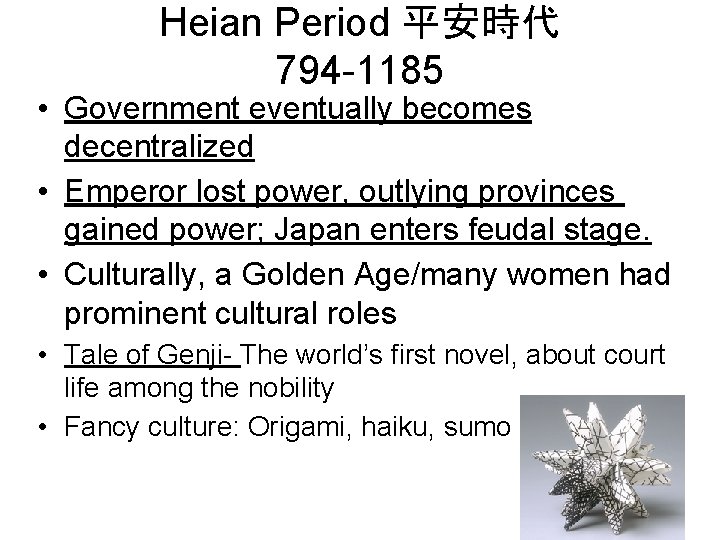 Heian Period 平安時代
794-1185

• Government eventually becomes decentralized
• Emperor lost power, outlying provinces gained power; Japan enters feudal stage.
• Culturally, a Golden Age/many women had prominent cultural roles
• Tale of Genji- The world's first novel, about court life among the nobility
• Fancy culture: Origami, haiku, sumo